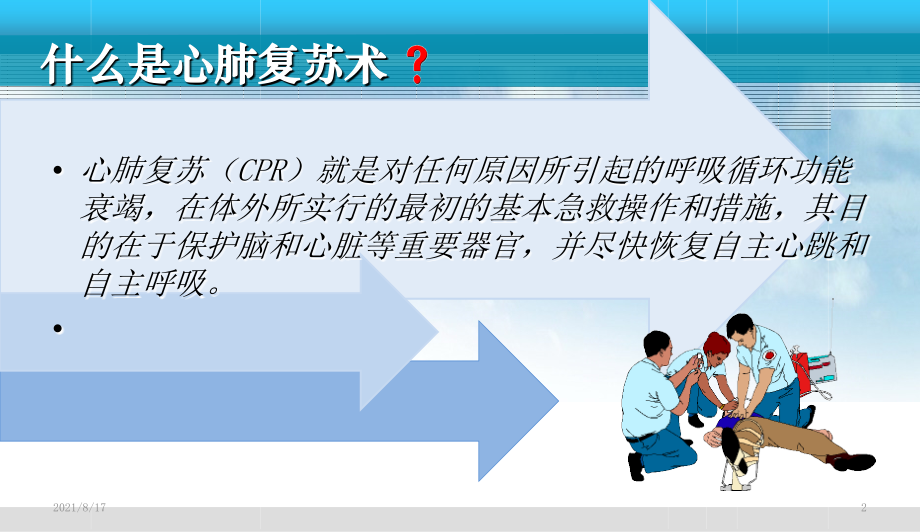 什么是心肺复苏术？

• 心肺复苏（CPR）就是对任何原因所引起的呼吸循环功能衰竭，在体外所实行的最初的基本急救操作和措施，其目的在于保护脑和心脏等重要器官，并尽快恢复自主心跳和自主呼吸。

•

2021/8/17

2